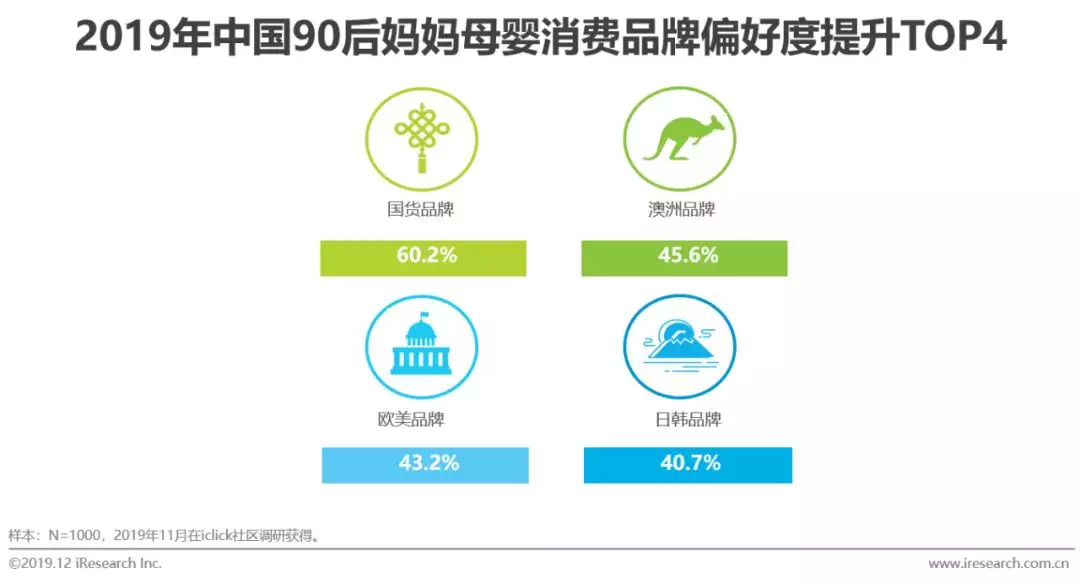 2019年中国90后妈妈母婴消费品牌偏好度提升TOP4

国货品牌

60.2%

澳洲品牌

45.6%

欧美品牌

43.2%

日韩品牌

40.7%

样本：N=1000，2019年11月在iclick社区调研获得。

©2019.12 iResearch Inc.

www.iresearch.com.cn